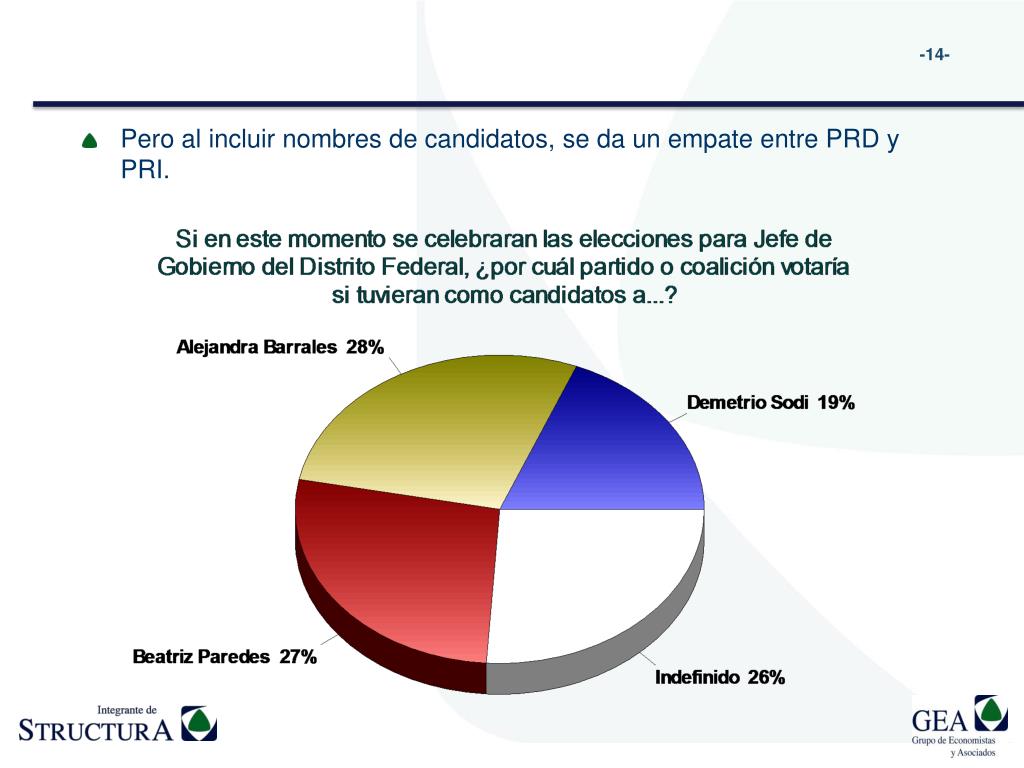 -14-

Pero al incluir nombres de candidatos, se da un empate entre PRD y PRI.

Si en este momento se celebraran las elecciones para Jefe de Gobierno del Distrito Federal, ¿por cuál partido o coalición votaría si tuvieran como candidatos a...?

Alejandra Barrales 28%

Demetrio Sodi 19%

Beatriz Paredes 27%

Indefinido 26%

Integrante de STRUCTURA

GEA Grupo de Economistas y Asociados